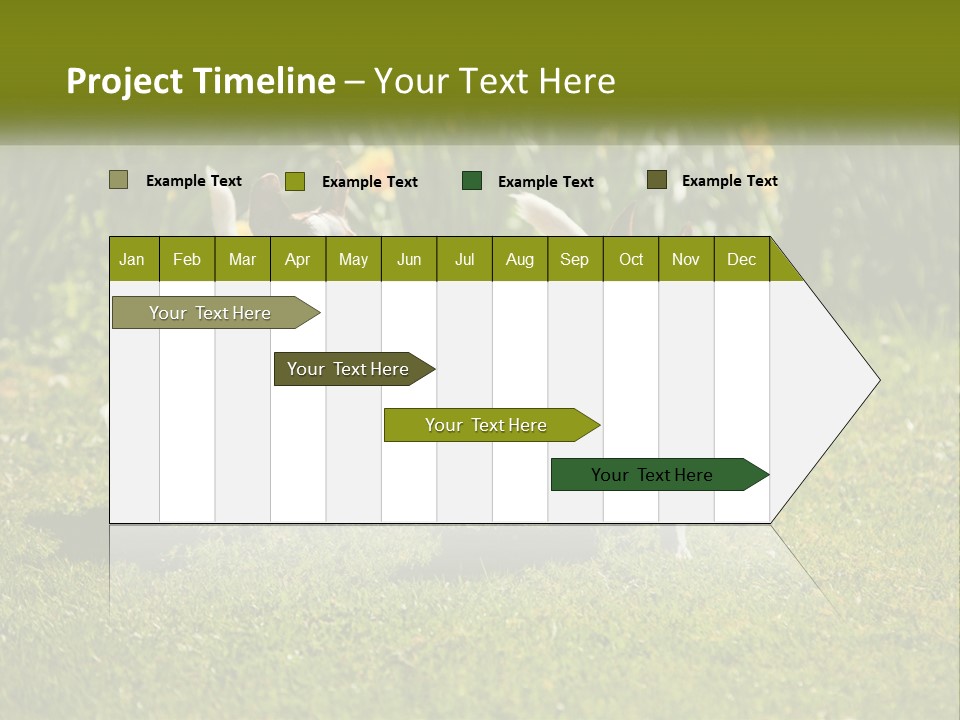 Project Timeline – Your Text Here

Example Text Example Text Example Text Example Text

| Jan | Feb | Mar | Apr | May | Jun | Jul | Aug | Sep | Oct | Nov | Dec |
|---|---|---|---|---|---|---|---|---|---|---|---|

Your Text Here

Your Text Here

Your Text Here

Your Text Here